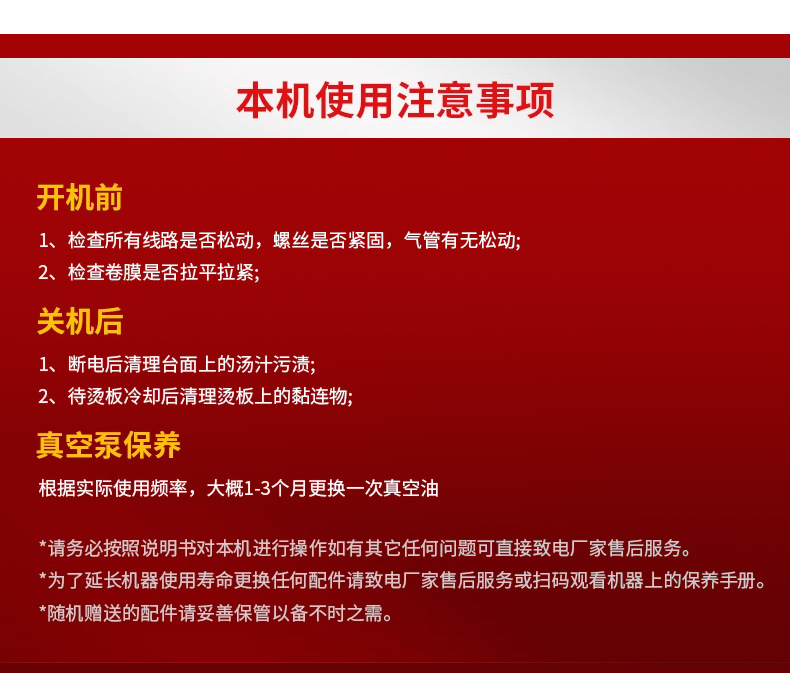 本机使用注意事项

开机前

1、检查所有线路是否松动，螺丝是否紧固，气管有无松动;

2、检查卷膜是否拉平拉紧;

关机后

1、断电后清理台面上的汤汁污渍;

2、待烫板冷却后清理烫板上的黏连物;

真空泵保养

根据实际使用频率，大概1-3个月更换一次真空油

*请务必按照说明书对本机进行操作如有其它任何问题可直接致电厂家售后服务。

*为了延长机器使用寿命更换任何配件请致电厂家售后服务或扫码观看机器上的保养手册。

*随机赠送的配件请妥善保管以备不时之需。